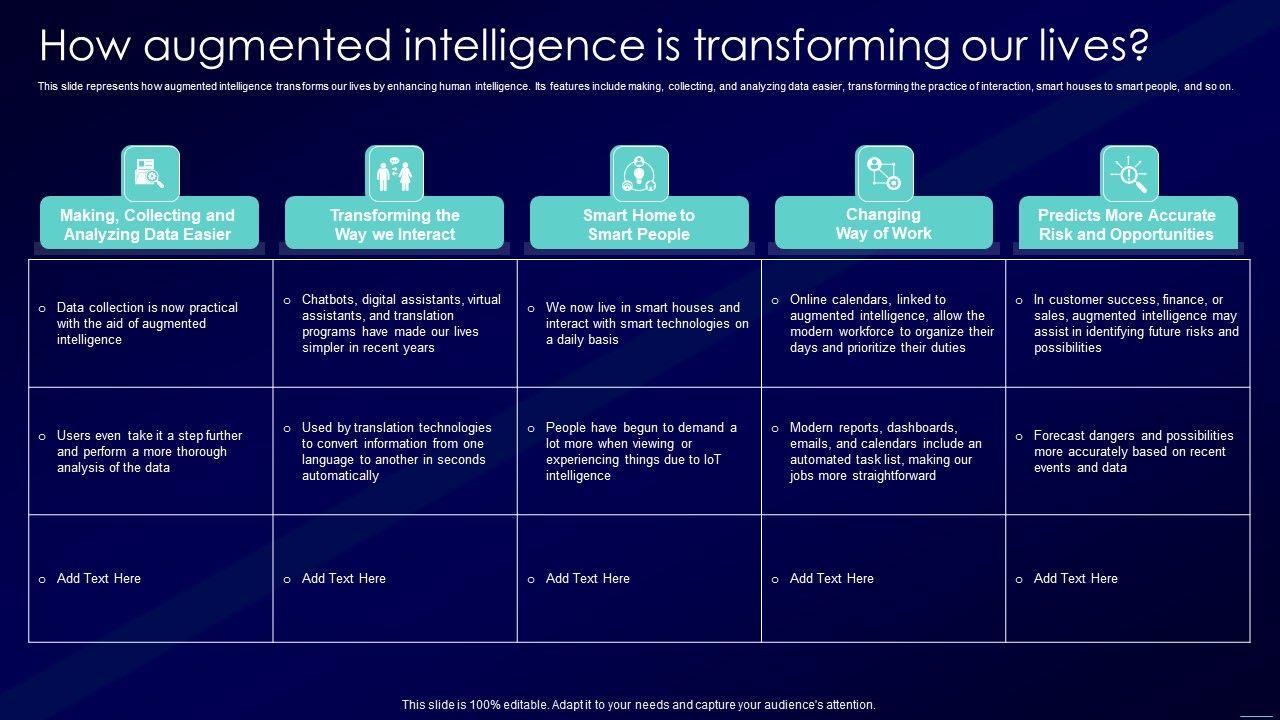 How augmented intelligence is transforming our lives?

This slide represents how augmented intelligence transforms our lives by enhancing human intelligence. Its features include making, collecting, and analyzing data easier, transforming the practice of interaction, smart houses to smart people, and so on.

| Making, Collecting and Analyzing Data Easier | Transforming the Way we Interact | Smart Home to Smart People | Changing Way of Work | Predicts More Accurate Risk and Opportunities |
|---|---|---|---|---|
| o Data collection is now practical with the aid of augmented intelligence | o Chatbots, digital assistants, virtual assistants, and translation programs have made our lives simpler in recent years | o We now live in smart houses and interact with smart technologies on a daily basis | o Online calendars, linked to augmented intelligence, allow the modern workforce to organize their days and prioritize their duties | o In customer success, finance, or sales, augmented intelligence may assist in identifying future risks and possibilities |
| o Users even take it a step further and perform a more thorough analysis of the data | o Used by translation technologies to convert information from one language to another in seconds automatically | o People have begun to demand a lot more when viewing or experiencing things due to IoT intelligence | o Modern reports, dashboards, emails, and calendars include an automated task list, making our jobs more straightforward | o Forecast dangers and possibilities more accurately based on recent events and data |
| o Add Text Here | o Add Text Here | o Add Text Here | o Add Text Here | o Add Text Here |

This slide is 100% editable. Adapt it to your needs and capture your audience's attention.